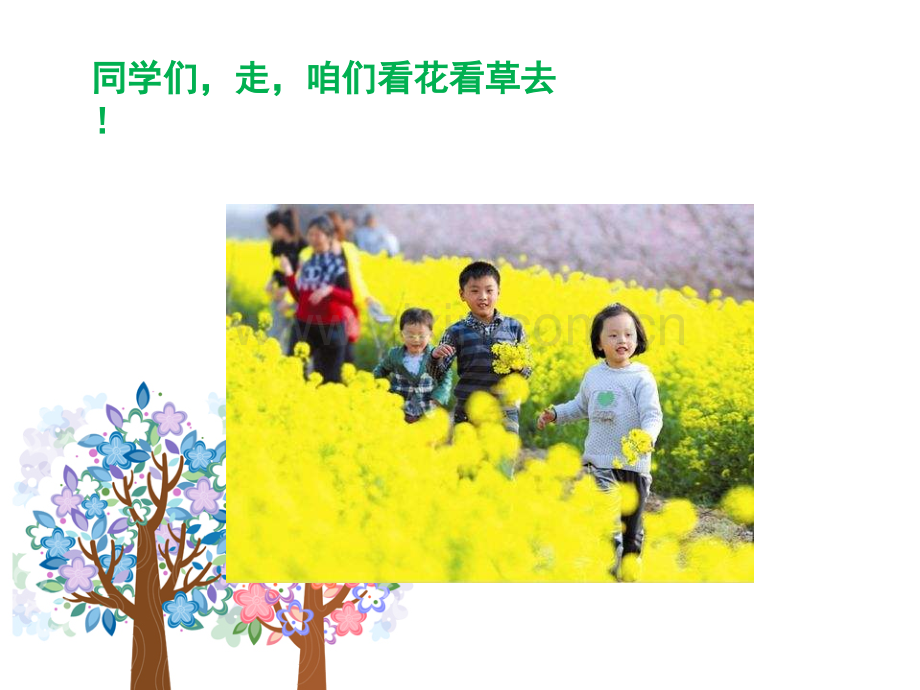 同学们，走，咱们看花看草去！